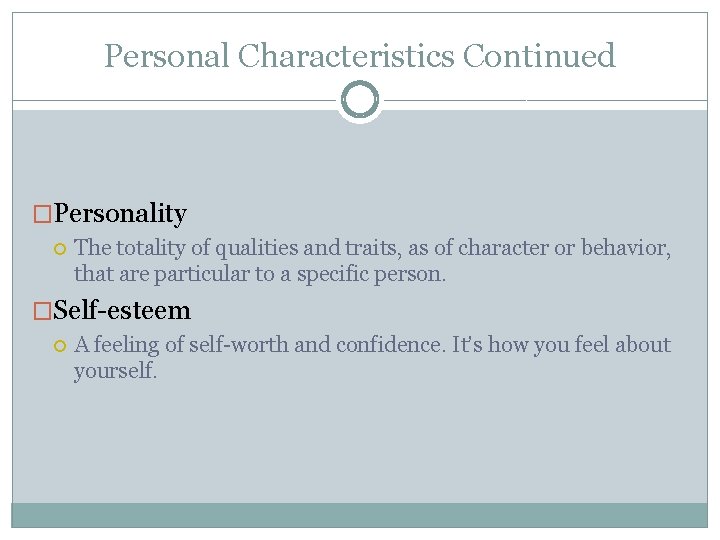 Personal Characteristics Continued

Personality

The totality of qualities and traits, as of character or behavior, that are particular to a specific person.

Self-esteem

A feeling of self-worth and confidence. It's how you feel about yourself.